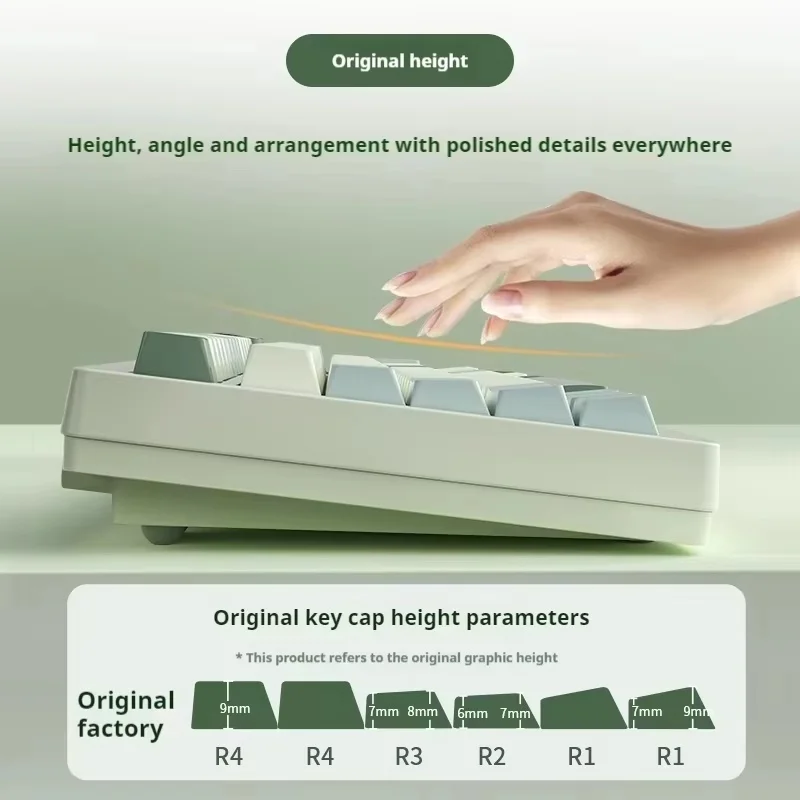 Original height

Height, angle and arrangement with polished details everywhere

Original key cap height parameters

* This product refers to the original graphic height

Original factory

9mm
7mm 8mm
6mm 7mm
7mm 9mm

R4 R4 R3 R2 R1 R1